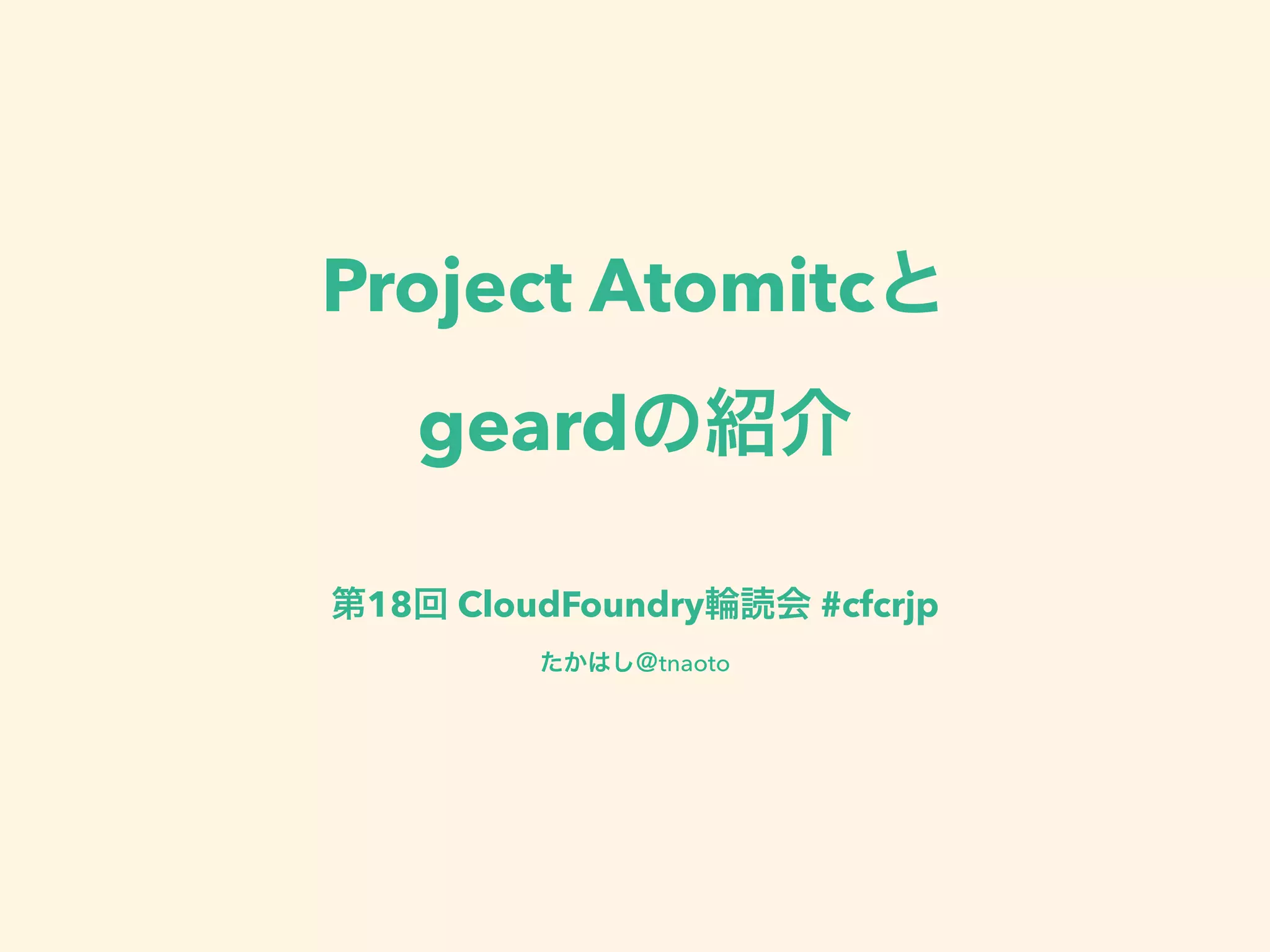 Project Atomitcと
geardの紹介

第18回 CloudFoundry輪読会 #cfcrjp

たかはし@tnaoto